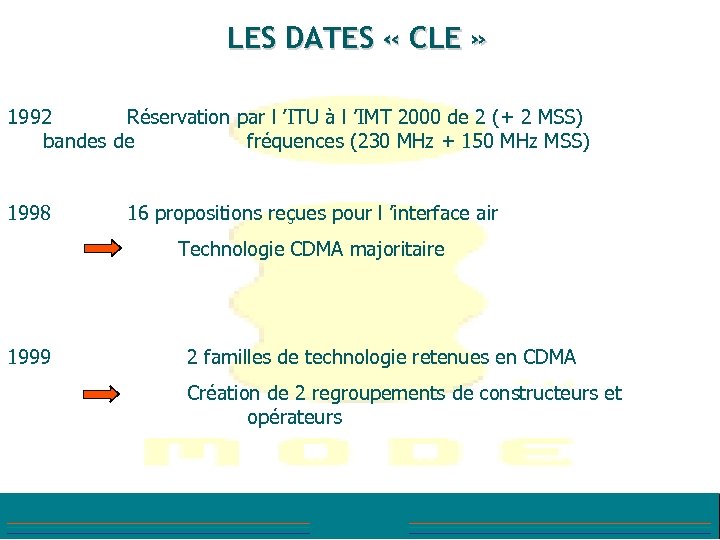 LES DATES « CLE »

1992 Réservation par l 'ITU à l 'IMT 2000 de 2 (+ 2 MSS) bandes de fréquences (230 MHz + 150 MHz MSS)

1998 16 propositions reçues pour l 'interface air

Technologie CDMA majoritaire

1999 2 familles de technologie retenues en CDMA

Création de 2 regroupements de constructeurs et opérateurs

MODE